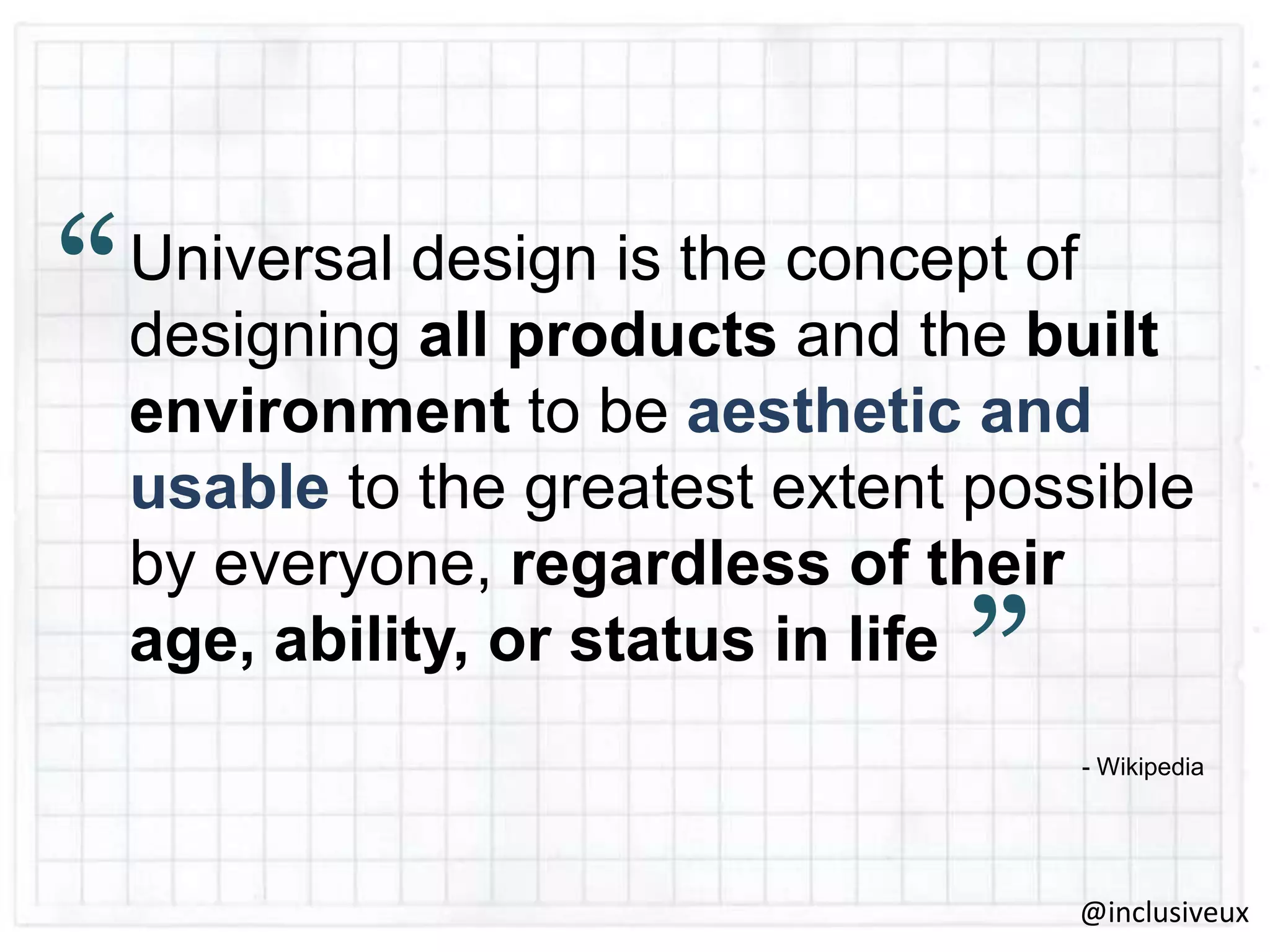 “Universal design is the concept of designing all products and the built environment to be aesthetic and usable to the greatest extent possible by everyone, regardless of their age, ability, or status in life ”

- Wikipedia

@inclusiveux